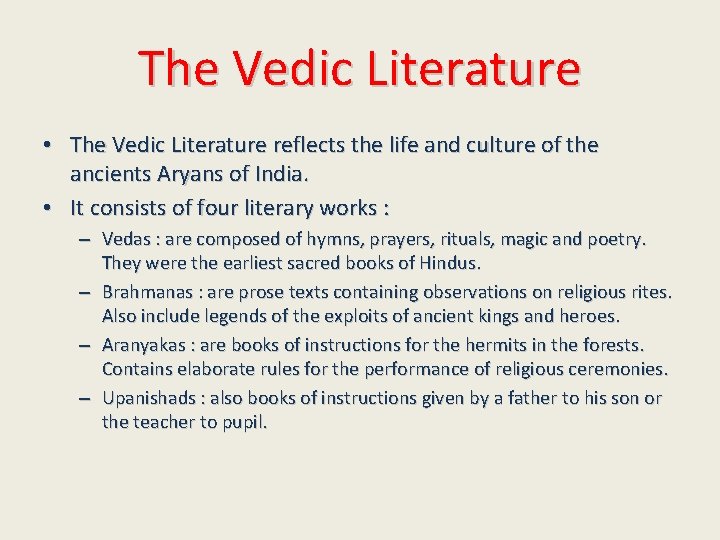 The Vedic Literature

• The Vedic Literature reflects the life and culture of the ancients Aryans of India.

• It consists of four literary works :

– Vedas : are composed of hymns, prayers, rituals, magic and poetry. They were the earliest sacred books of Hindus.

– Brahmanas : are prose texts containing observations on religious rites. Also include legends of the exploits of ancient kings and heroes.

– Aranyakas : are books of instructions for the hermits in the forests. Contains elaborate rules for the performance of religious ceremonies.

– Upanishads : also books of instructions given by a father to his son or the teacher to pupil.